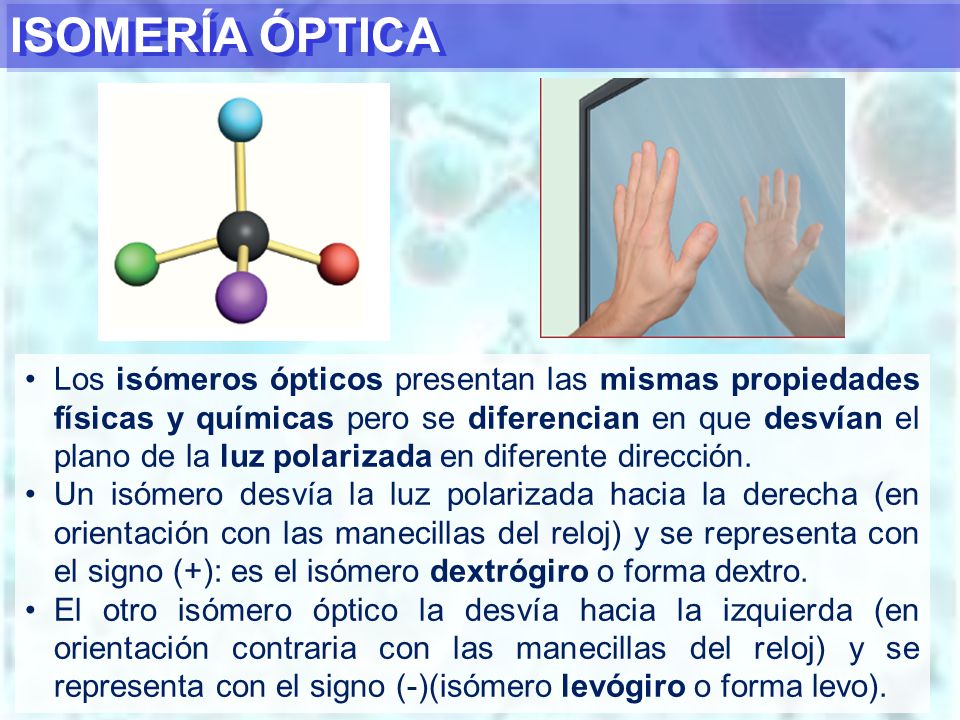 ISOMERÍA ÓPTICA

• Los isómeros ópticos presentan las mismas propiedades físicas y químicas pero se diferencian en que desvían el plano de la luz polarizada en diferente dirección.
• Un isómero desvía la luz polarizada hacia la derecha (en orientación con las manecillas del reloj) y se representa con el signo (+): es el isómero dextrógiro o forma dextro.
• El otro isómero óptico la desvía hacia la izquierda (en orientación contraria con las manecillas del reloj) y se representa con el signo (-)(isómero levógiro o forma levo).